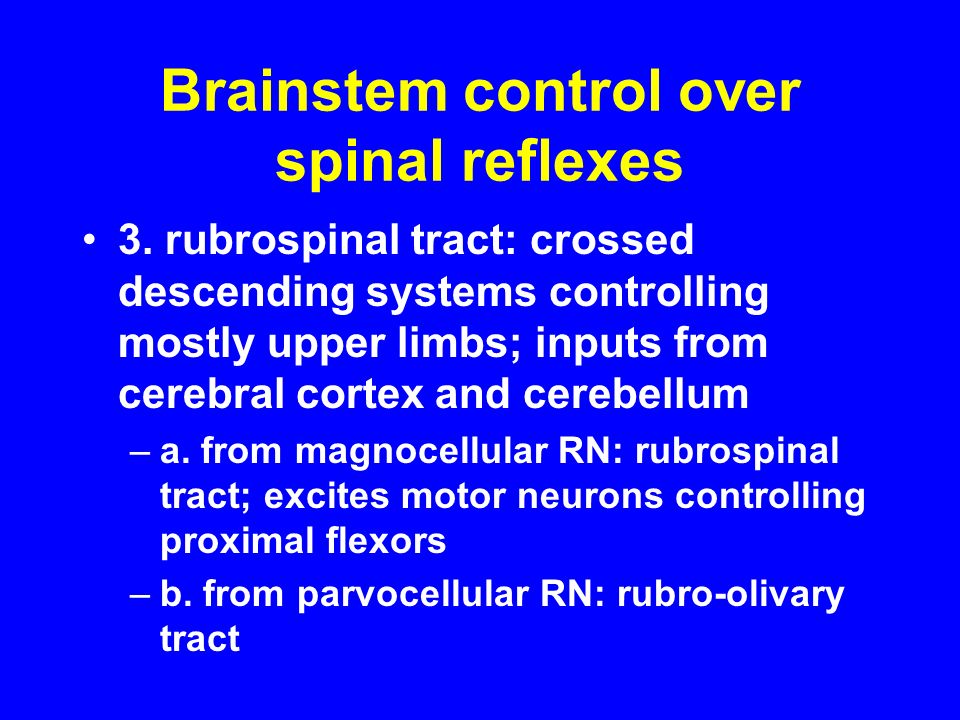 Brainstem control over spinal reflexes

• 3. rubrospinal tract: crossed descending systems controlling mostly upper limbs; inputs from cerebral cortex and cerebellum

– a. from magnocellular RN: rubrospinal tract; excites motor neurons controlling proximal flexors

– b. from parvocellular RN: rubro-olivary tract